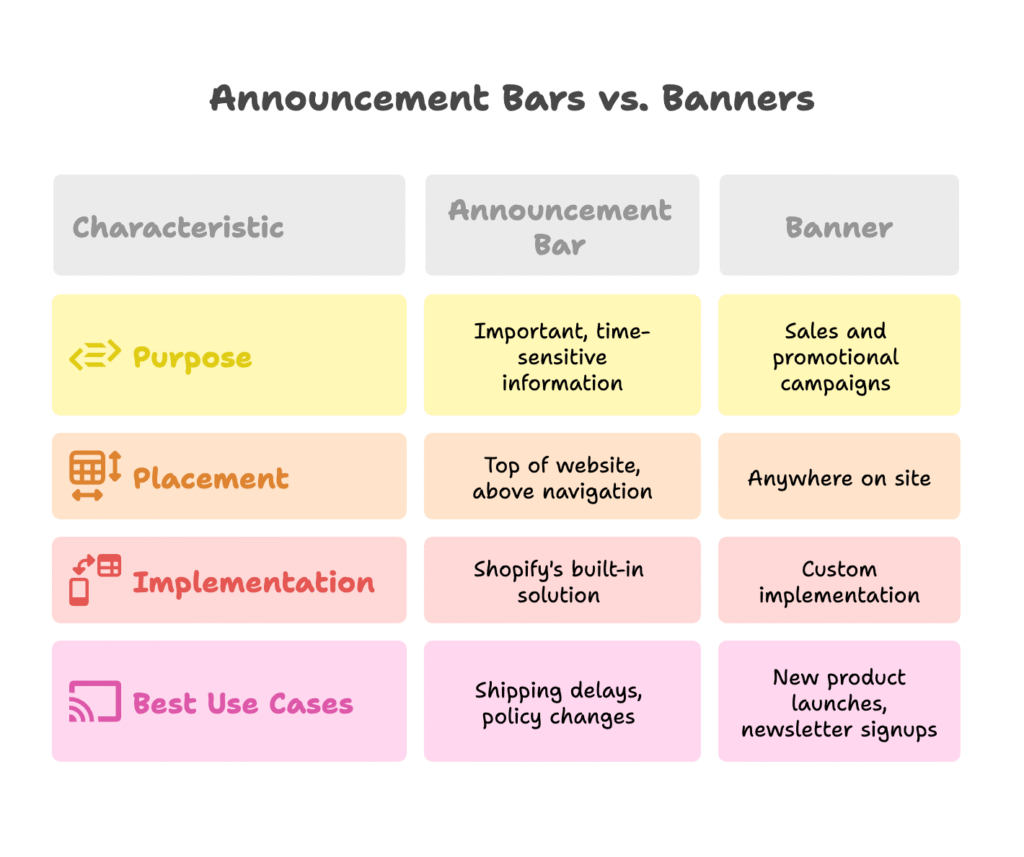 Announcement Bars vs. Banners

| Characteristic | Announcement Bar | Banner |
|---|---|---|
| Purpose | Important, time-sensitive information | Sales and promotional campaigns |
| Placement | Top of website, above navigation | Anywhere on site |
| Implementation | Shopify's built-in solution | Custom implementation |
| Best Use Cases | Shipping delays, policy changes | New product launches, newsletter signups |